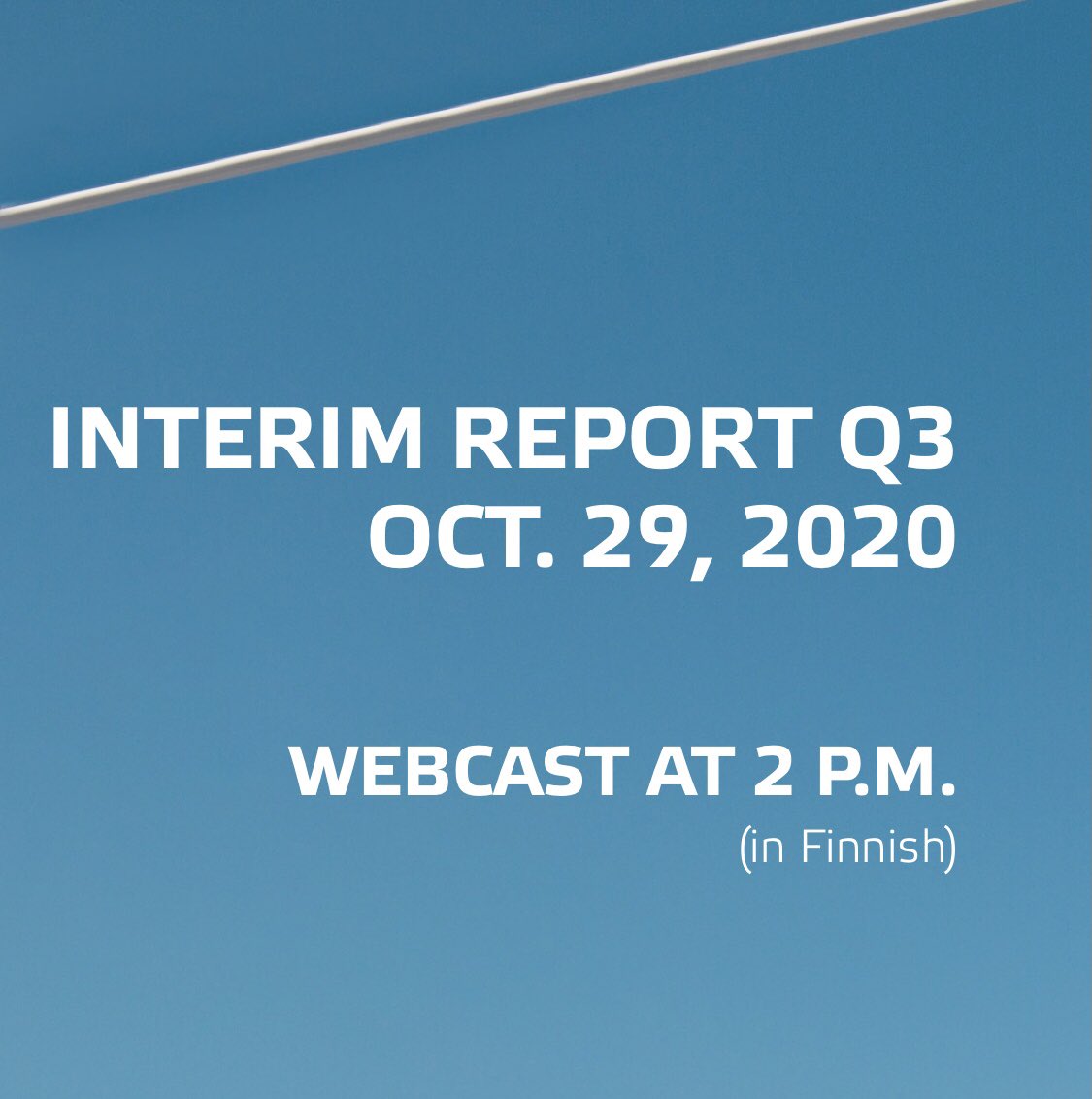 INTERIM REPORT Q3
OCT. 29, 2020

WEBCAST AT 2 P.M.
(in Finnish)